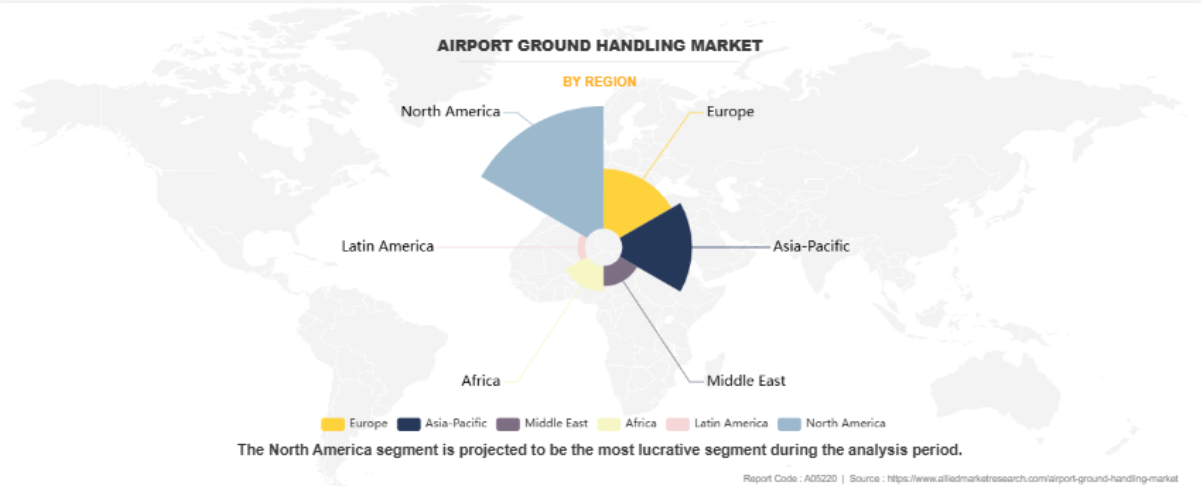 AIRPORT GROUND HANDLING MARKET

BY REGION

North America

Europe

Latin America

Asia-Pacific

Africa

Middle East

Europe Asia-Pacific Middle East Africa Latin America North America

The North America segment is projected to be the most lucrative segment during the analysis period.

Report Code : A05220 | Source : https://www.alliedmarketresearch.com/airport-ground-handling-market